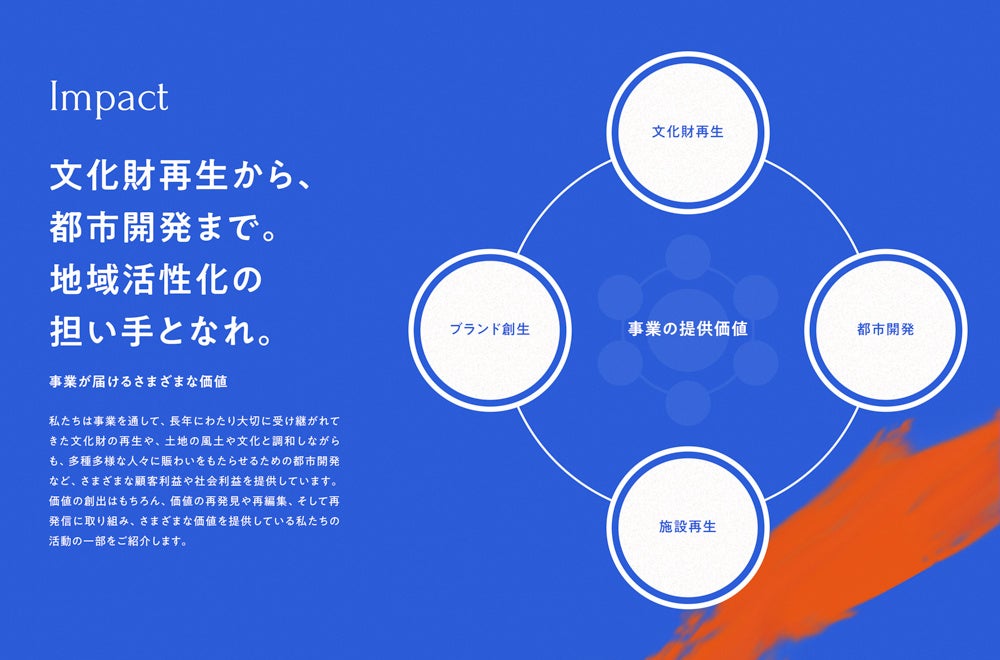 Impact

文化財再生から、
都市開発まで。
地域活性化の
担い手となれ。

事業が届けるさまざまな価値

私たちは事業を通して、長年にわたり大切に受け継がれてきた文化財の再生や、土地の風土や文化と調和しながらも、多種多様な人々に賑わいをもたらせるための都市開発など、さまざまな顧客利益や社会利益を提供しています。価値の創出はもちろん、価値の再発見や再編集、そして再発信に取り組み、さまざまな価値を提供している私たちの活動の一部をご紹介します。

文化財再生

ブランド創生

事業の提供価値

都市開発

施設再生